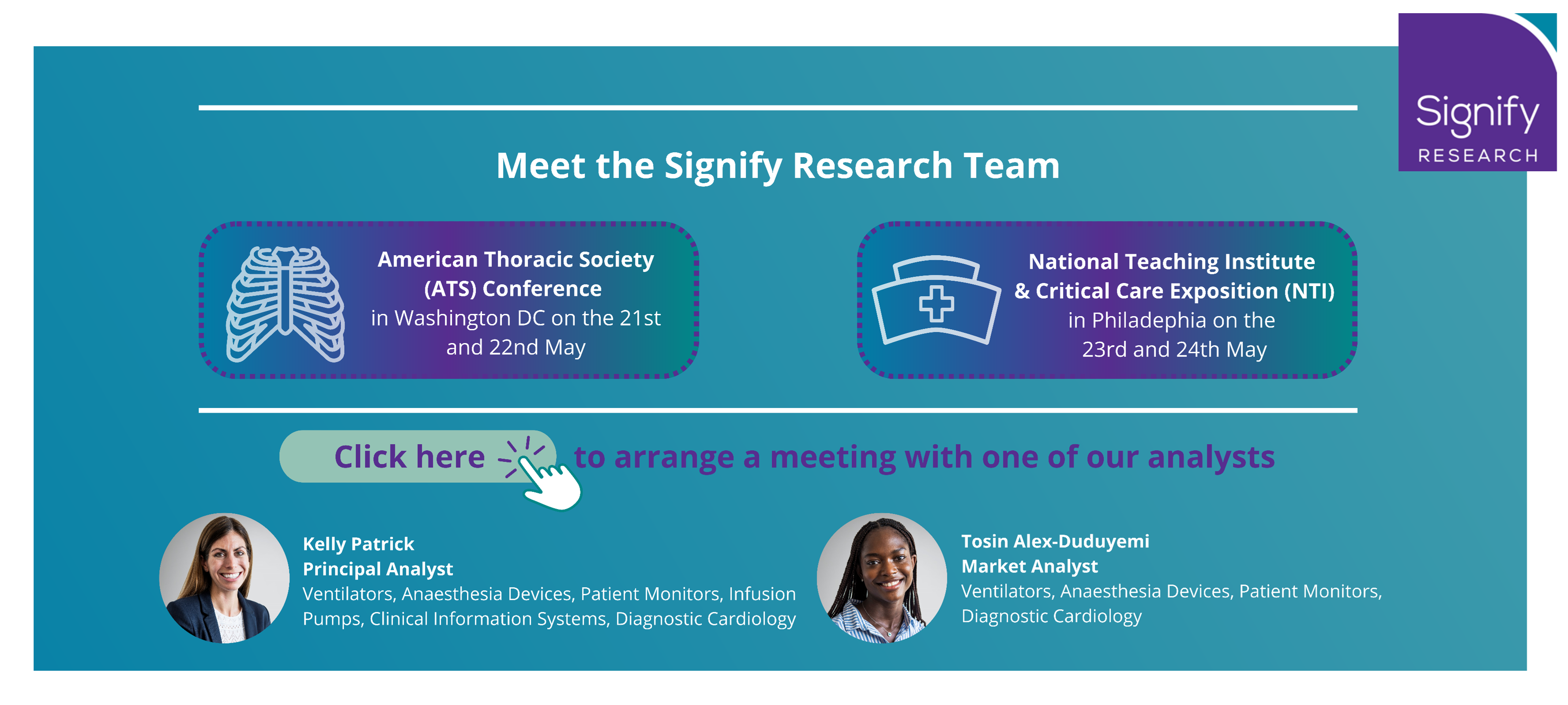 Signify
RESEARCH

Meet the Signify Research Team

American Thoracic Society (ATS) Conference
in Washington DC on the 21st and 22nd May

National Teaching Institute & Critical Care Exposition (NTI)
in Philadephia on the 23rd and 24th May

Click here to arrange a meeting with one of our analysts

Kelly Patrick
Principal Analyst
Ventilators, Anaesthesia Devices, Patient Monitors, Infusion Pumps, Clinical Information Systems, Diagnostic Cardiology

Tosin Alex-Duduyemi
Market Analyst
Ventilators, Anaesthesia Devices, Patient Monitors, Diagnostic Cardiology